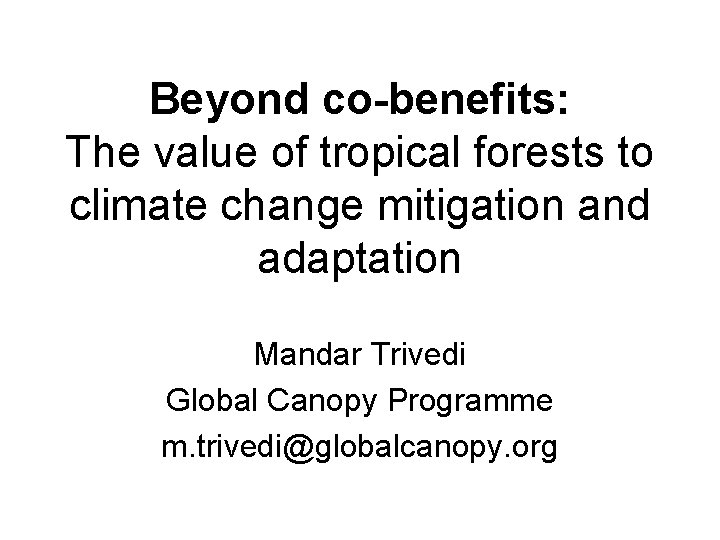 Beyond co-benefits:
The value of tropical forests to climate change mitigation and adaptation

Mandar Trivedi
Global Canopy Programme
m.trivedi@globalcanopy.org